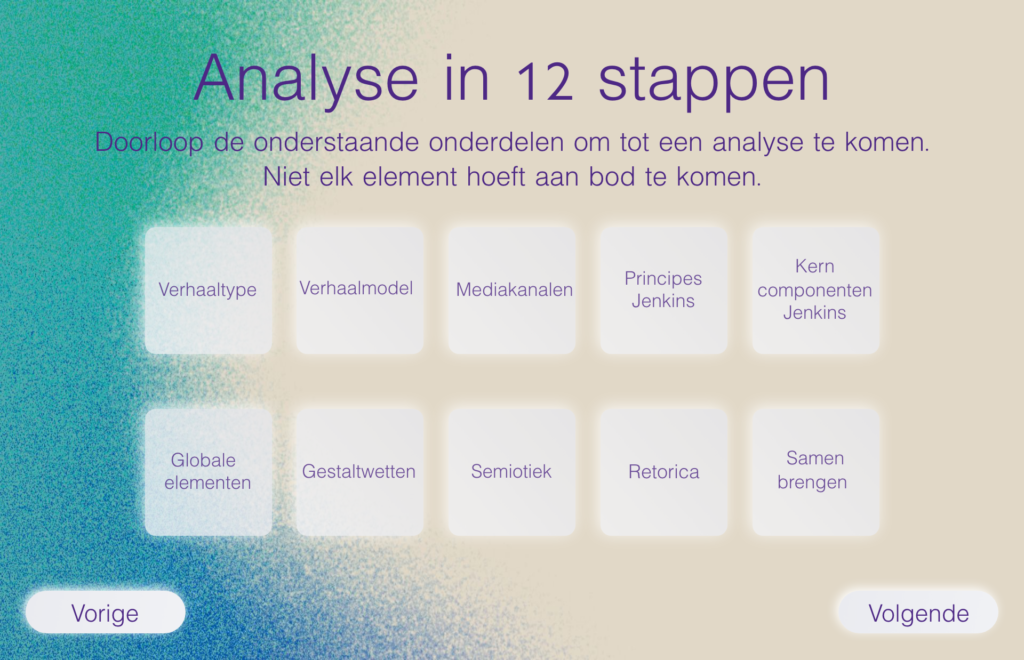 Analyse in 12 stappen

Doorloop de onderstaande onderdelen om tot een analyse te komen. Niet elk element hoeft aan bod te komen.

Verhaaltype

Verhaalmodel

Mediakanalen

Principes Jenkins

Kern componenten Jenkins

Globale elementen

Gestaltwetten

Semiotiek

Retorica

Samen brengen

Vorige

Volgende